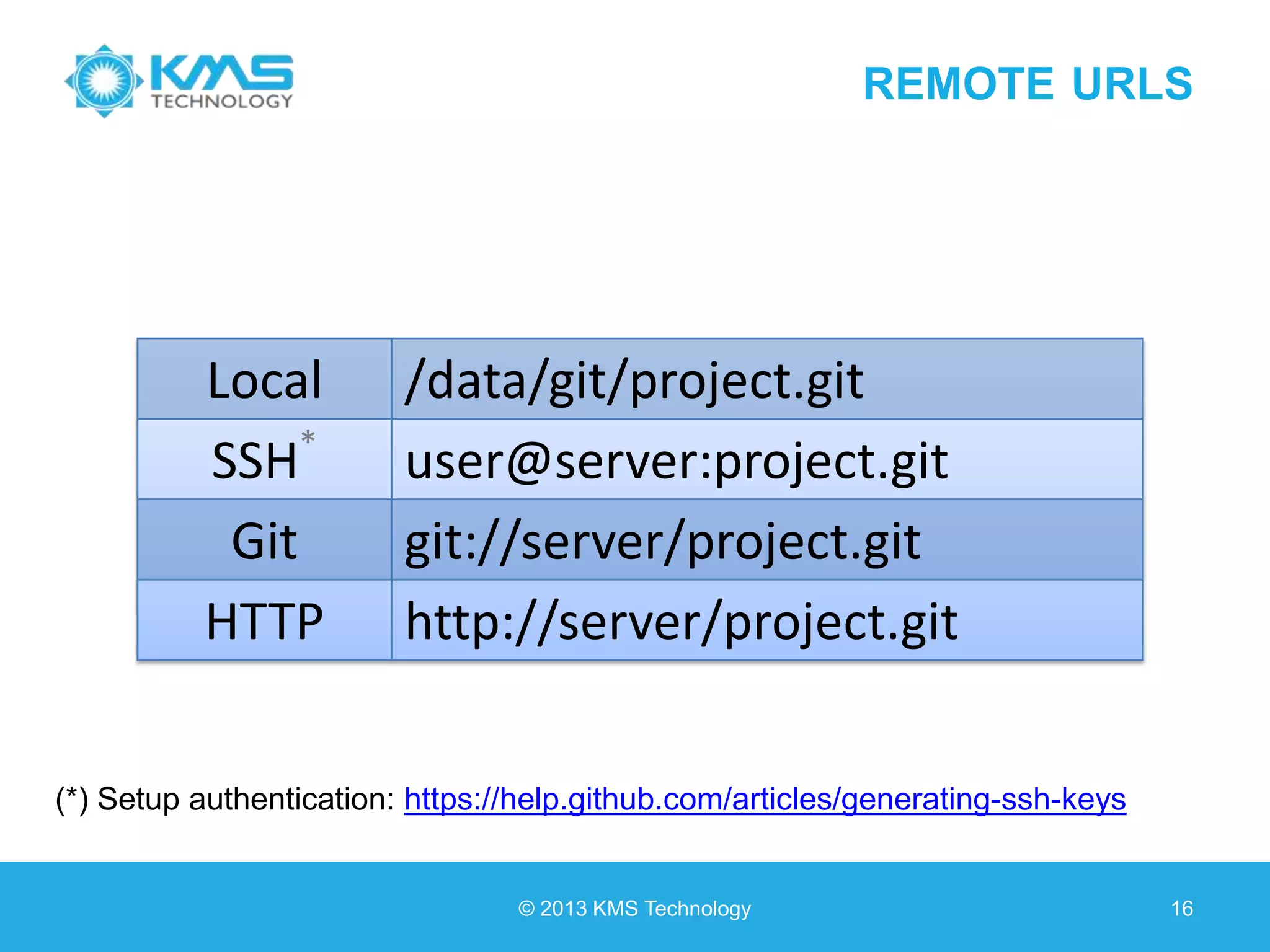 KMS TECHNOLOGY

REMOTE URLS

| Local | /data/git/project.git |
|---|---|
| SSH* | user@server:project.git |
| Git | git://server/project.git |
| HTTP | http://server/project.git |

(*) Setup authentication: https://help.github.com/articles/generating-ssh-keys

© 2013 KMS Technology

16